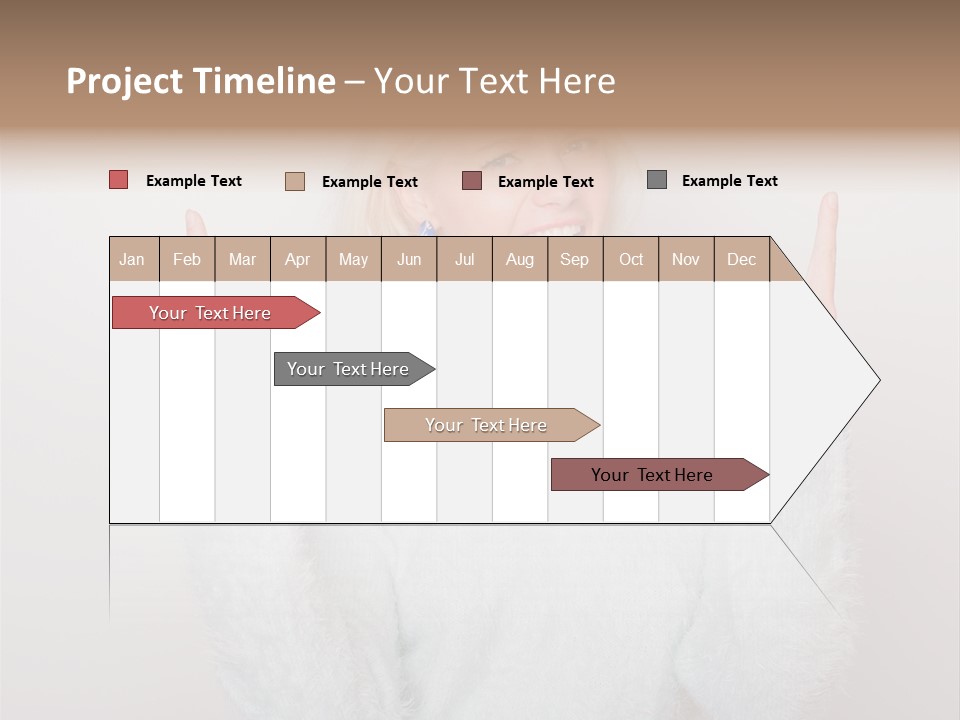 Project Timeline – Your Text Here

Example Text
Example Text
Example Text
Example Text

| Jan | Feb | Mar | Apr | May | Jun | Jul | Aug | Sep | Oct | Nov | Dec |
|---|---|---|---|---|---|---|---|---|---|---|---|

Your Text Here
Your Text Here
Your Text Here
Your Text Here